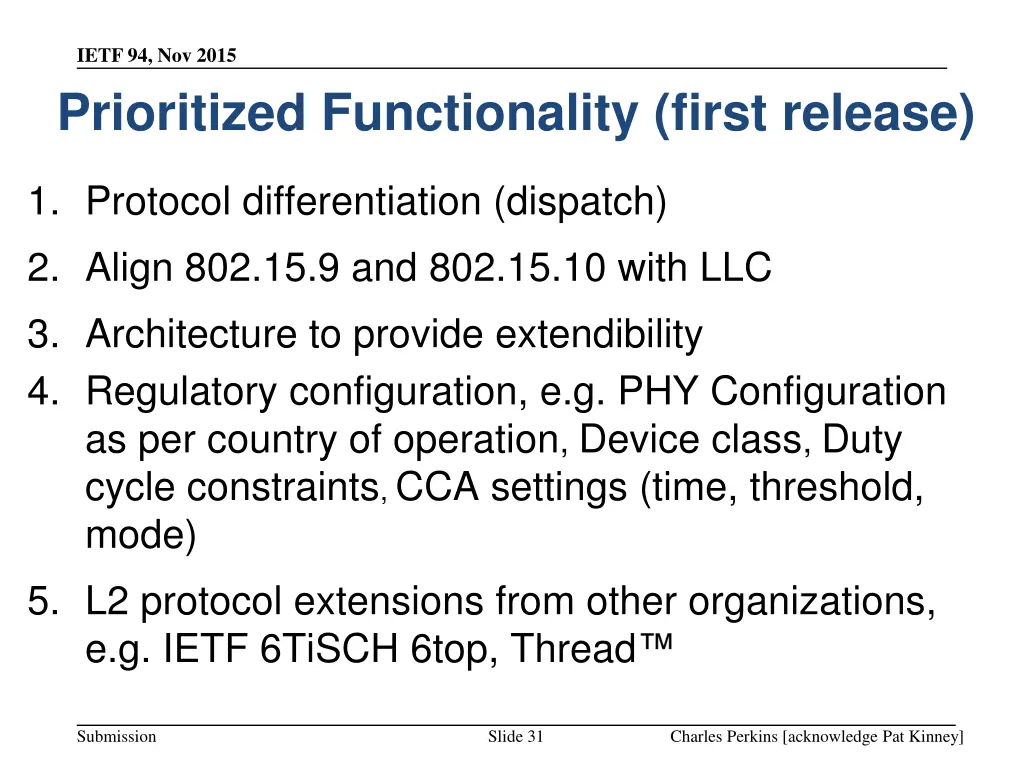 IETF 94, Nov 2015

Prioritized Functionality (first release)

1. Protocol differentiation (dispatch)
2. Align 802.15.9 and 802.15.10 with LLC
3. Architecture to provide extendibility
4. Regulatory configuration, e.g. PHY Configuration as per country of operation, Device class, Duty cycle constraints, CCA settings (time, threshold, mode)
5. L2 protocol extensions from other organizations, e.g. IETF 6TiSCH 6top, Thread™

Submission

Slide 31

Charles Perkins [acknowledge Pat Kinney]